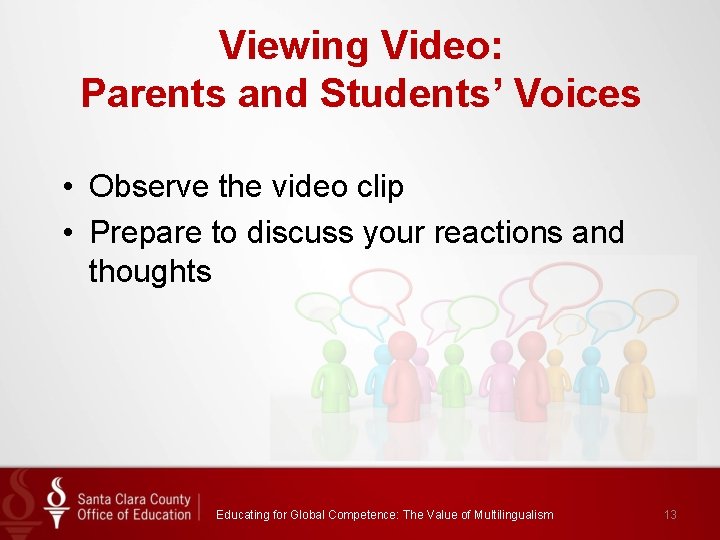 Viewing Video:
Parents and Students' Voices

• Observe the video clip
• Prepare to discuss your reactions and thoughts

Santa Clara County Office of Education

Educating for Global Competence: The Value of Multilingualism

13